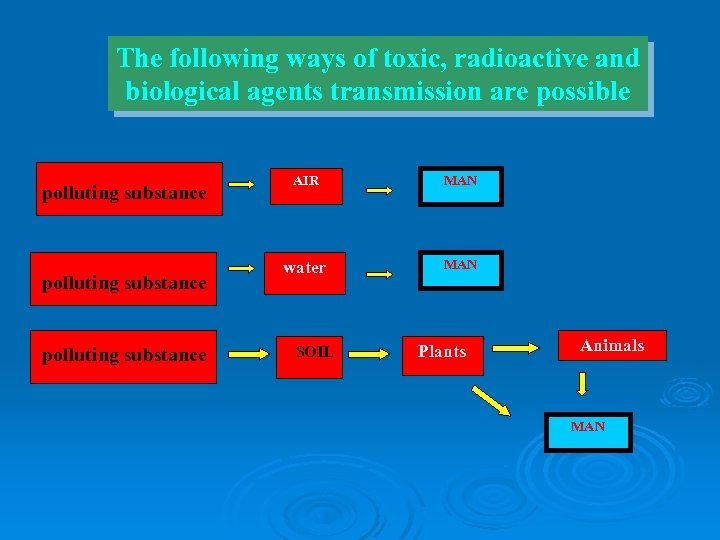 The following ways of toxic, radioactive and biological agents transmission are possible

polluting substance

AIR

MAN

polluting substance

water

MAN

polluting substance

SOIL

Plants

Animals

MAN